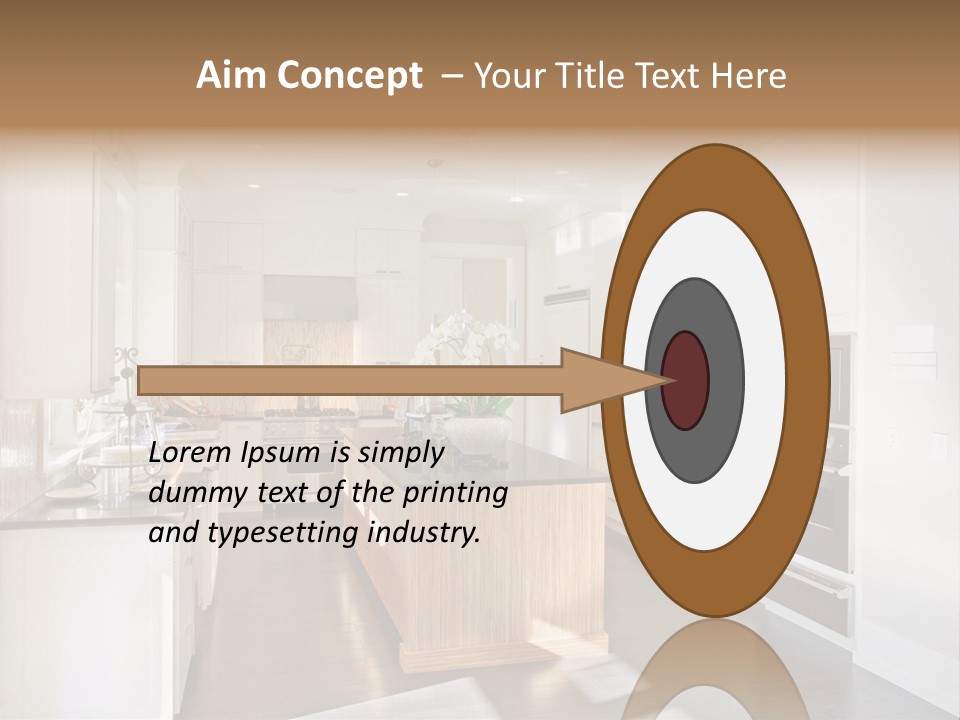 Aim Concept – Your Title Text Here

Lorem Ipsum is simply dummy text of the printing and typesetting industry.